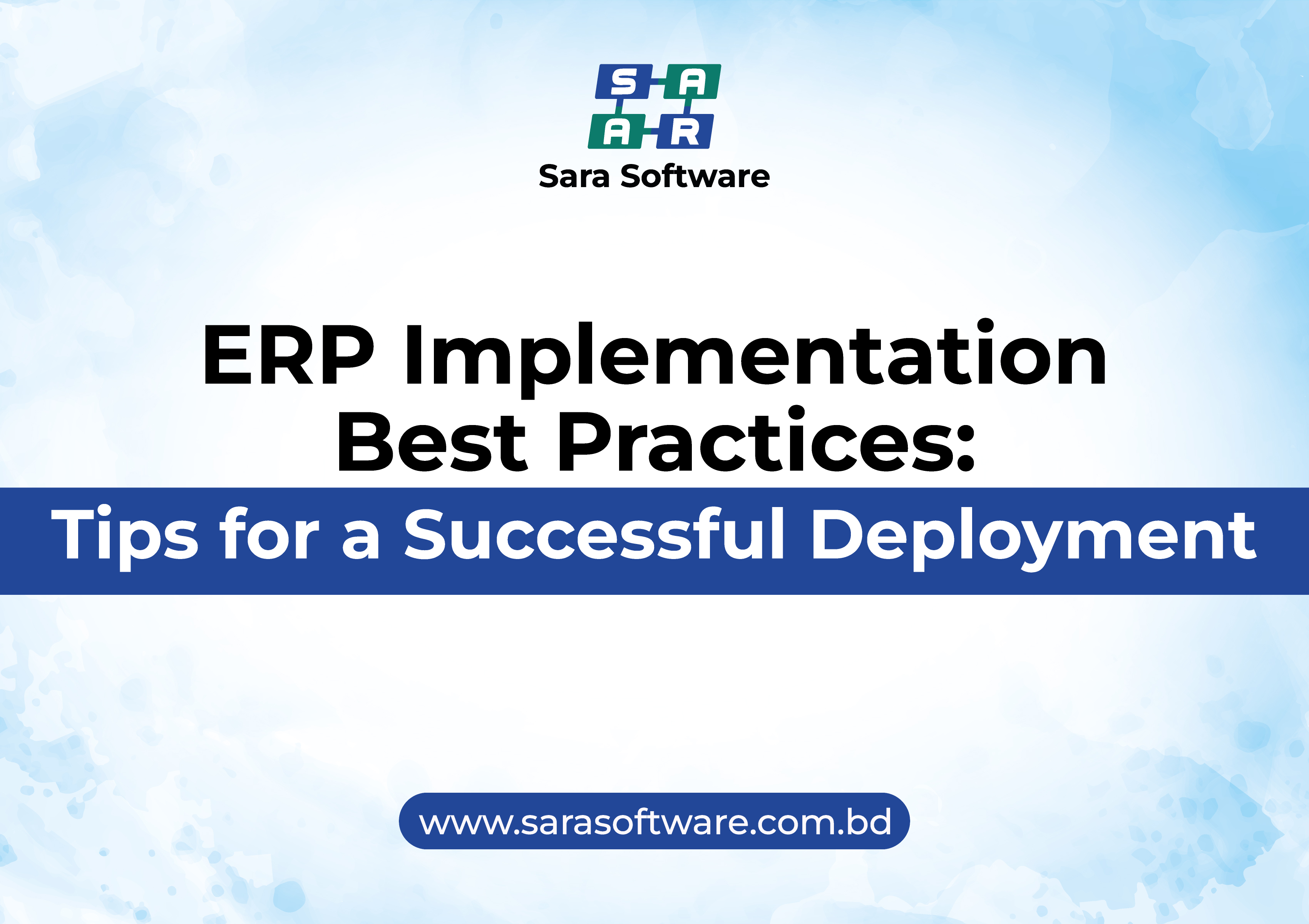 S A
A R
Sara Software

ERP Implementation Best Practices:
Tips for a Successful Deployment

www.sarasoftware.com.bd